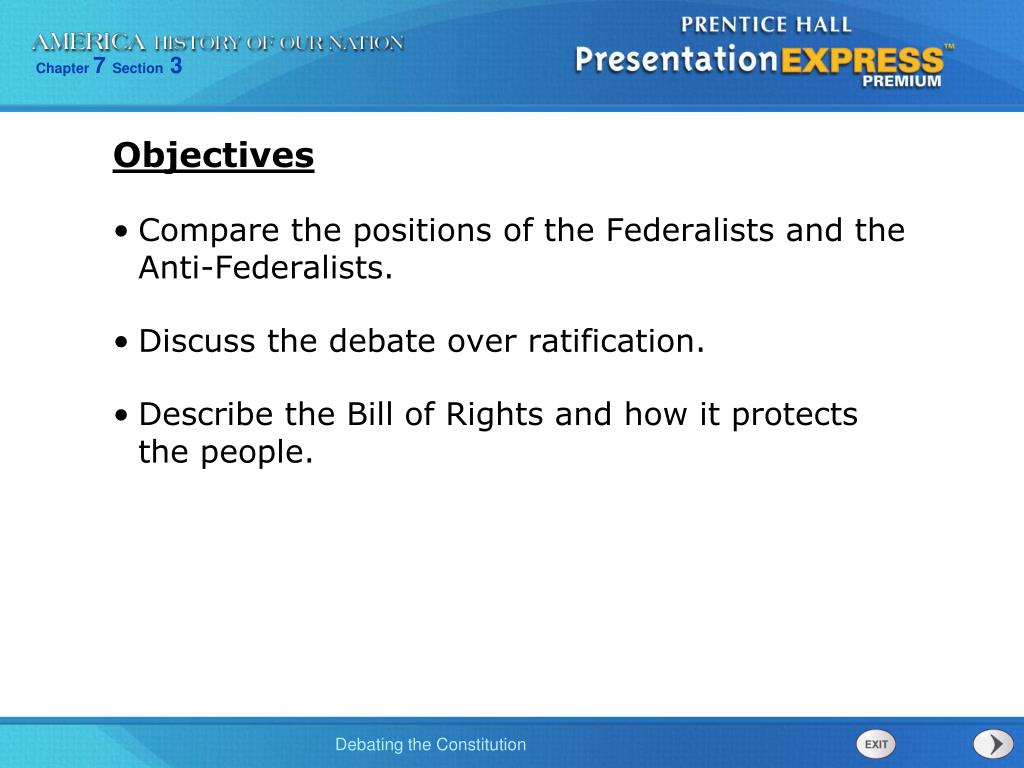 AMERICA HISTORY OF OUR NATION
Chapter 7 Section 3

PRENTICE HALL
PresentationEXPRESS™
PREMIUM

Objectives

• Compare the positions of the Federalists and the Anti-Federalists.

• Discuss the debate over ratification.

• Describe the Bill of Rights and how it protects the people.

Debating the Constitution

EXIT